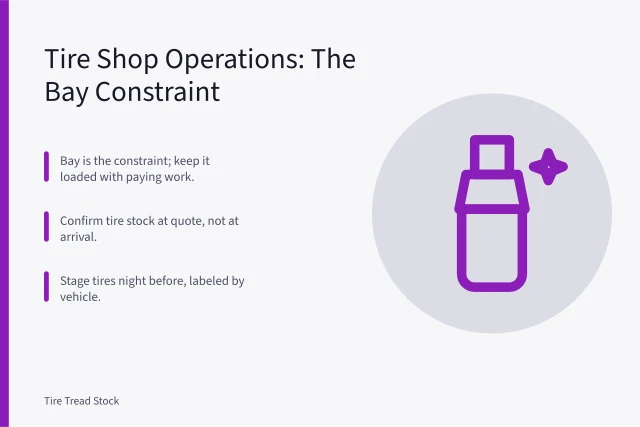 Tire Shop Operations: The Bay Constraint

Bay is the constraint; keep it loaded with paying work.

Confirm tire stock at quote, not at arrival.

Stage tires night before, labeled by vehicle.

Tire Tread Stock